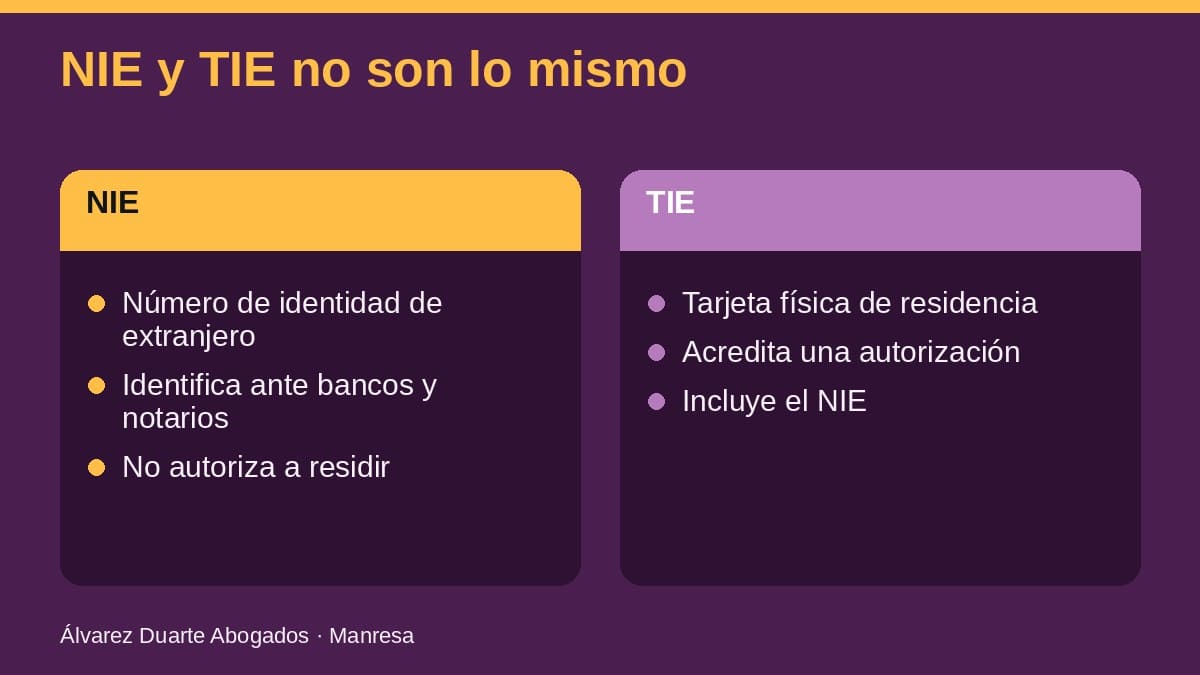 NIE y TIE no son lo mismo

NIE

• Número de identidad de extranjero
• Identifica ante bancos y notarios
• No autoriza a residir

TIE

• Tarjeta física de residencia
• Acredita una autorización
• Incluye el NIE

Álvarez Duarte Abogados · Manresa